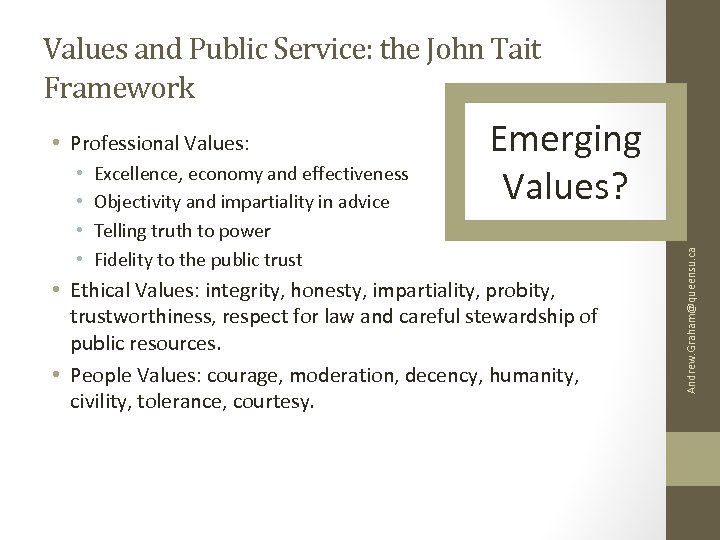 Values and Public Service: the John Tait Framework

Emerging Values?

• Professional Values:
  • Excellence, economy and effectiveness
  • Objectivity and impartiality in advice
  • Telling truth to power
  • Fidelity to the public trust
• Ethical Values: integrity, honesty, impartiality, probity, trustworthiness, respect for law and careful stewardship of public resources.
• People Values: courage, moderation, decency, humanity, civility, tolerance, courtesy.

Andrew.Graham@queensu.ca